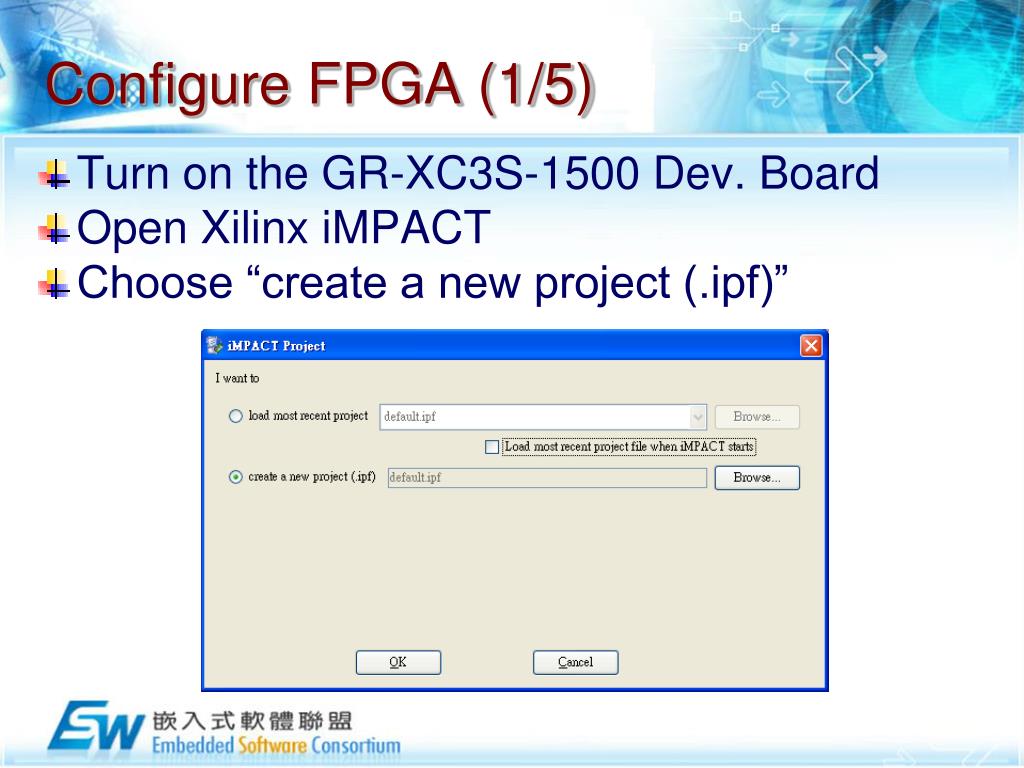 Configure FPGA (1/5)

Turn on the GR-XC3S-1500 Dev. Board
Open Xilinx iMPACT
Choose “create a new project (.ipf)”

iMPACT Project

I want to

load most recent project default.ipf Browse...

Load most recent project file when iMPACT starts

create a new project (.ipf) default.ipf Browse...

OK Cancel

ESW 嵌入式軟體聯盟
Embedded Software Consortium